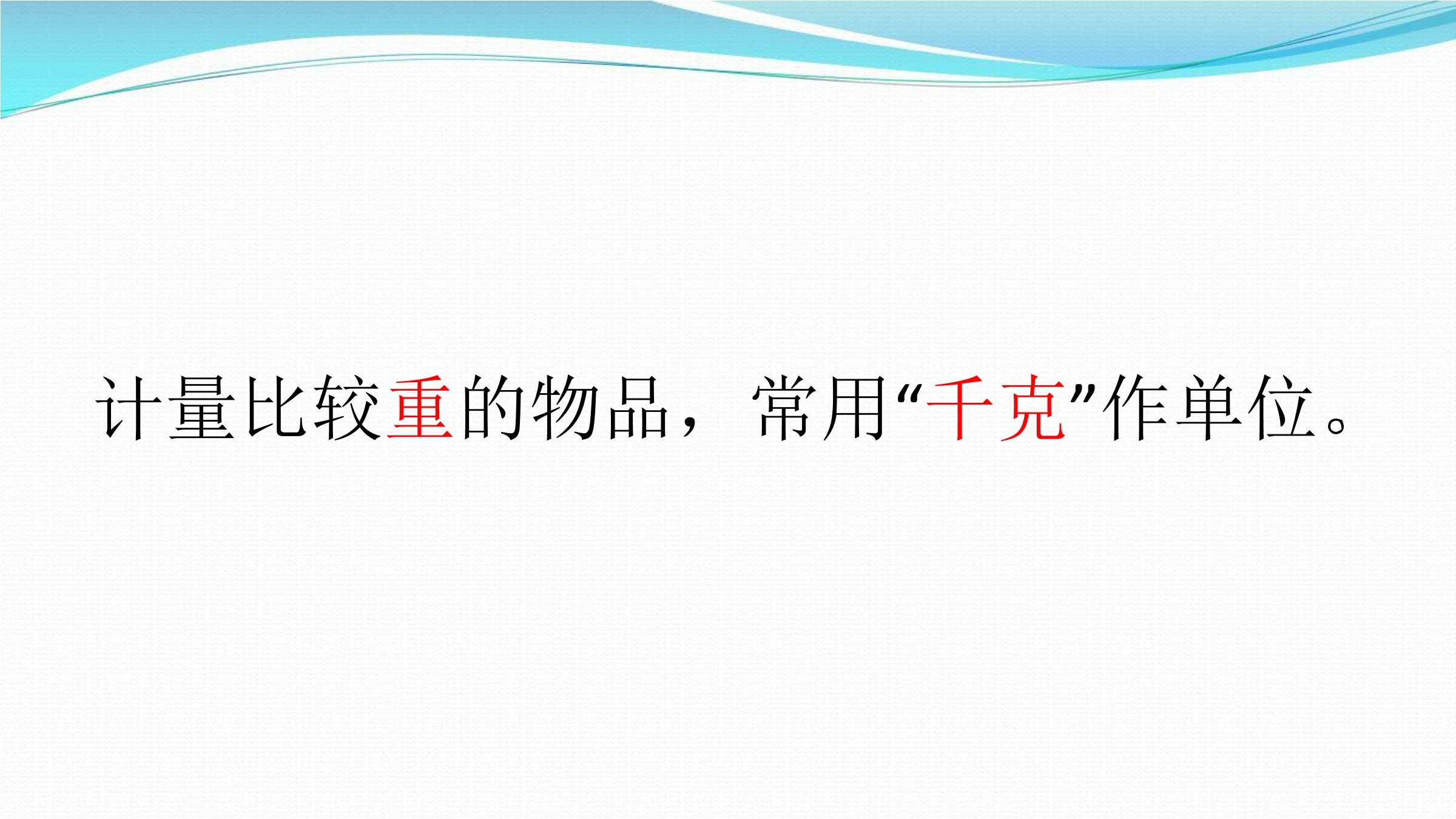 计量比较重的物品，常用“千克”作单位。